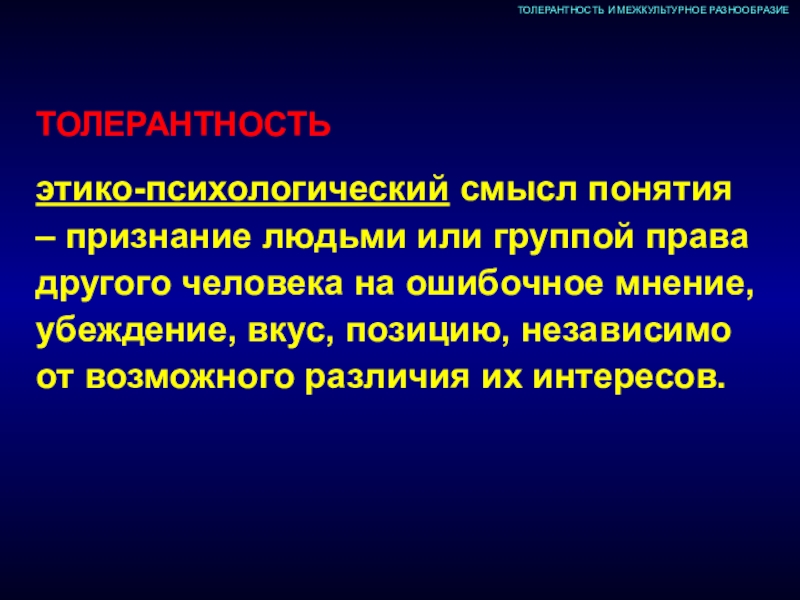 ТОЛЕРАНТНОСТЬ И МЕЖКУЛЬТУРНОЕ РАЗНООБРАЗИЕ

ТОЛЕРАНТНОСТЬ

этико-психологический смысл понятия – признание людьми или группой права другого человека на ошибочное мнение, убеждение, вкус, позицию, независимо от возможного различия их интересов.